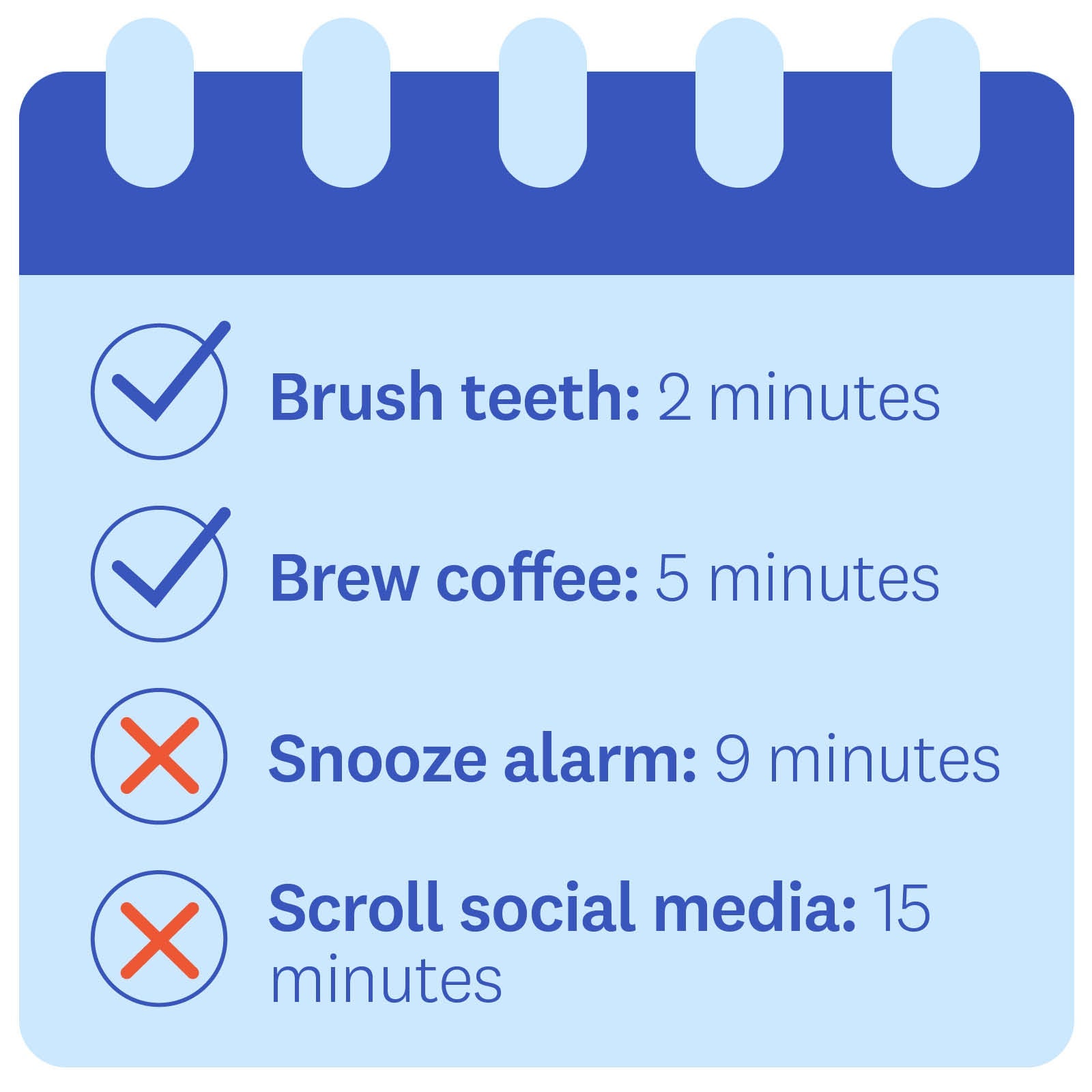 Brush teeth: 2 minutes

Brew coffee: 5 minutes

Snooze alarm: 9 minutes

Scroll social media: 15 minutes